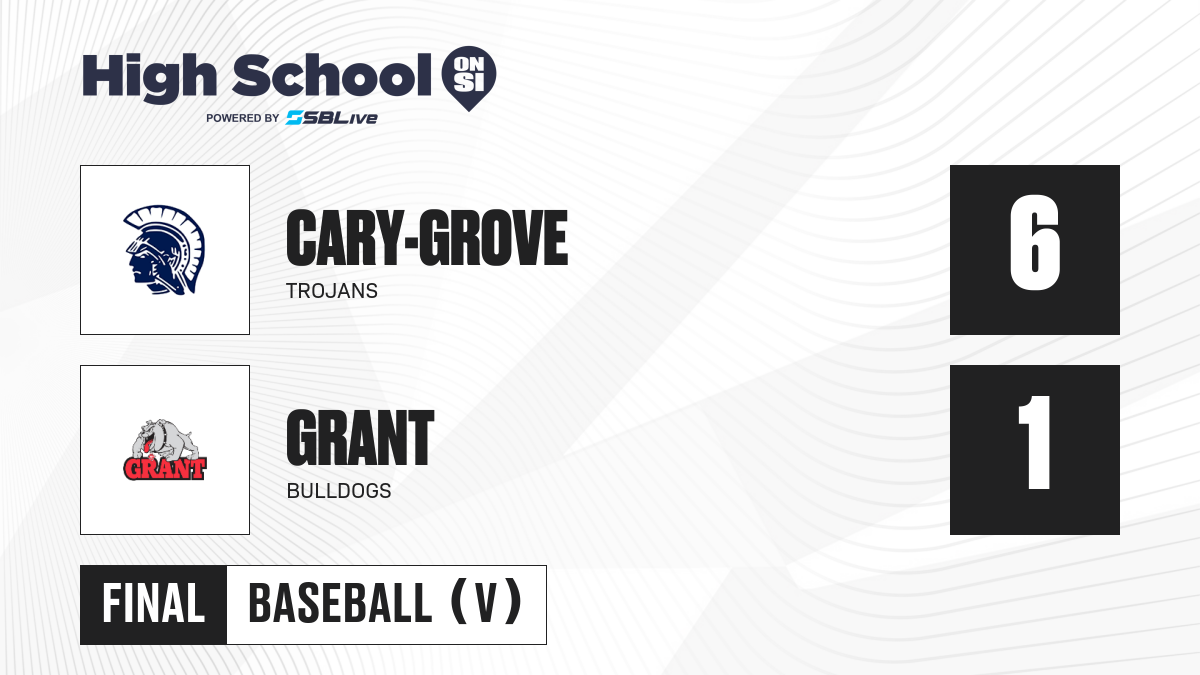 High School ON SI
POWERED BY SBLive

CARY-GROVE
TROJANS

6

GRANT

GRANT
BULLDOGS

1

FINAL BASEBALL (V)